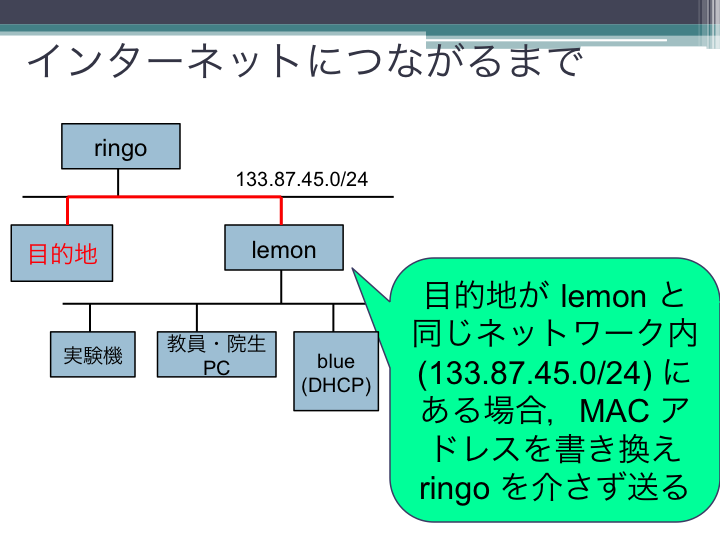 インターネットにつながるまで

ringo

133.87.45.0/24

目的地

lemon

実験機

教員・院生 PC

blue (DHCP)

目的地が lemon と同じネットワーク内 (133.87.45.0/24) にある場合，MAC アドレスを書き換え ringo を介さず送る